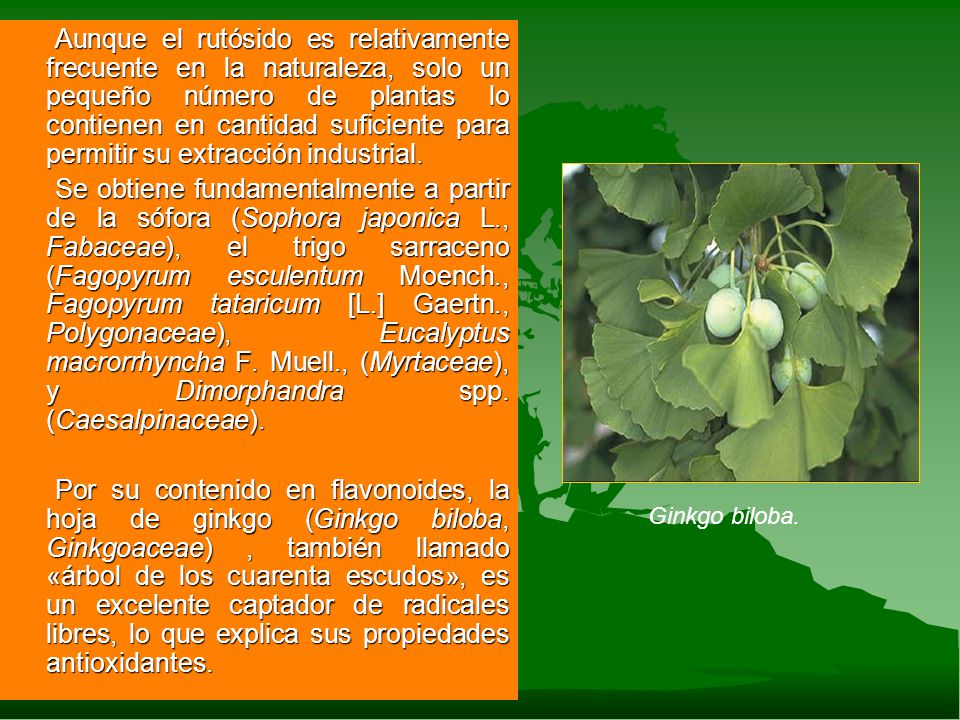 Aunque el rutósido es relativamente frecuente en la naturaleza, solo un pequeño número de plantas lo contienen en cantidad suficiente para permitir su extracción industrial.

Se obtiene fundamentalmente a partir de la sófora (Sophora japonica L., Fabaceae), el trigo sarraceno (Fagopyrum esculentum Moench., Fagopyrum tataricum [L.] Gaertn., Polygonaceae), Eucalyptus macrorrhyncha F. Muell., (Myrtaceae), y Dimorphandra spp. (Caesalpinaceae).

Por su contenido en flavonoides, la hoja de ginkgo (Ginkgo biloba, Ginkgoaceae) , también llamado «árbol de los cuarenta escudos», es un excelente captador de radicales libres, lo que explica sus propiedades antioxidantes.

Ginkgo biloba.